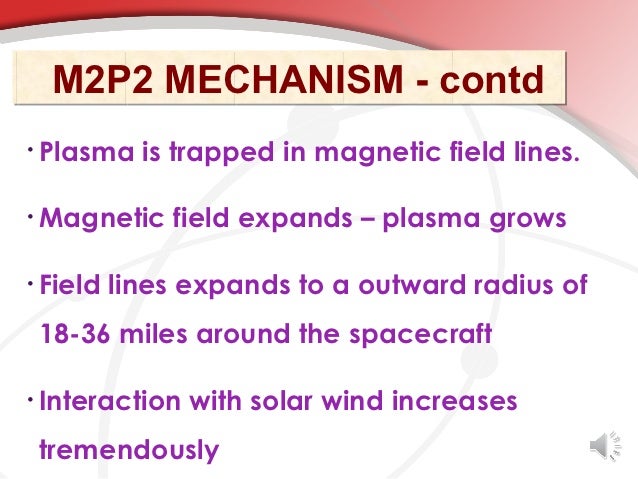 M2P2 MECHANISM - contd

· Plasma is trapped in magnetic field lines.

· Magnetic field expands – plasma grows

· Field lines expands to a outward radius of 18-36 miles around the spacecraft

· Interaction with solar wind increases tremendously